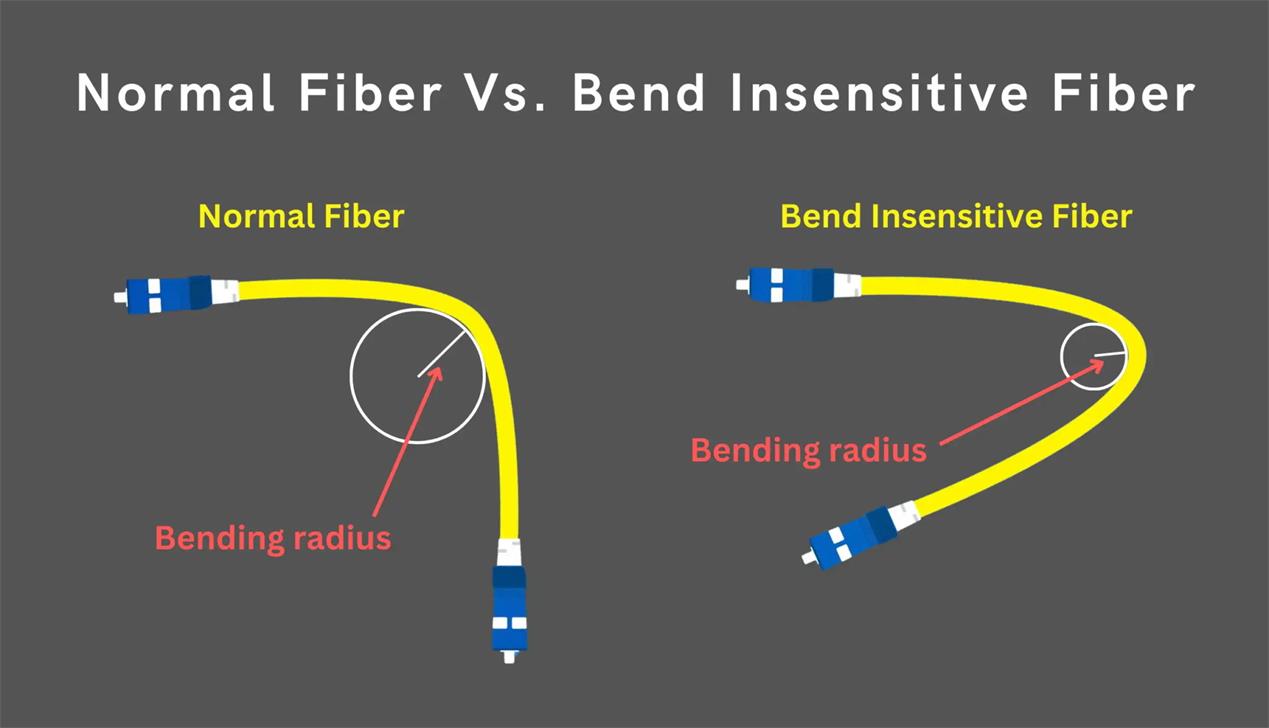 Normal Fiber Vs. Bend Insensitive Fiber

Normal Fiber

Bending radius

Bend Insensitive Fiber

Bending radius